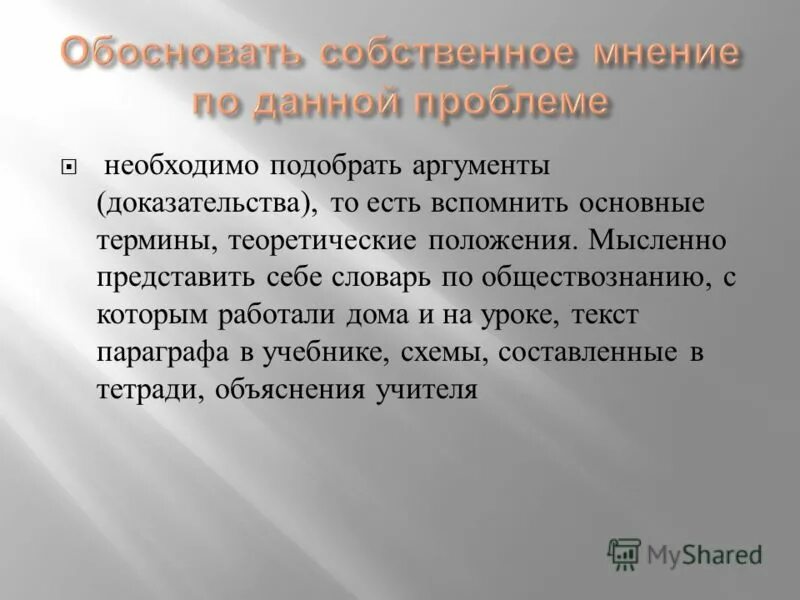 Обосновать собственное мнение по данной проблеме

необходимо подобрать аргументы (доказательства), то есть вспомнить основные термины, теоретические положения. Мысленно представить себе словарь по обществознанию, с которым работали дома и на уроке, текст параграфа в учебнике, схемы, составленные в тетради, объяснения учителя

MyShared